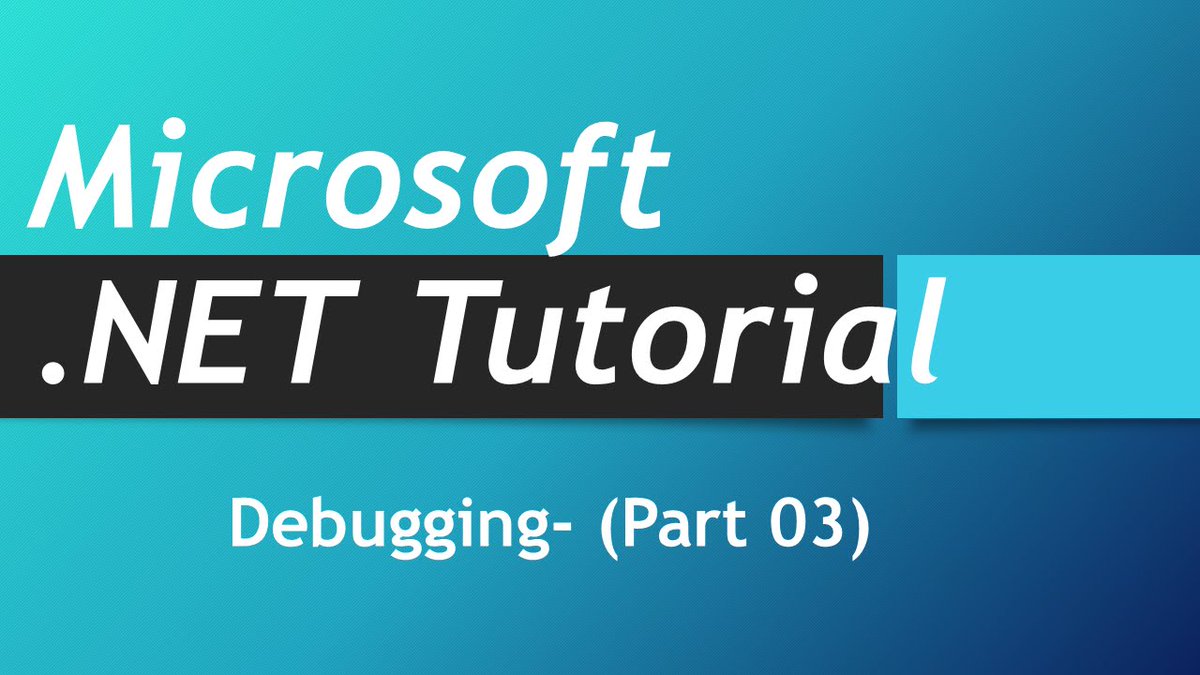 Microsoft
.NET Tutorial

Debugging- (Part 03)